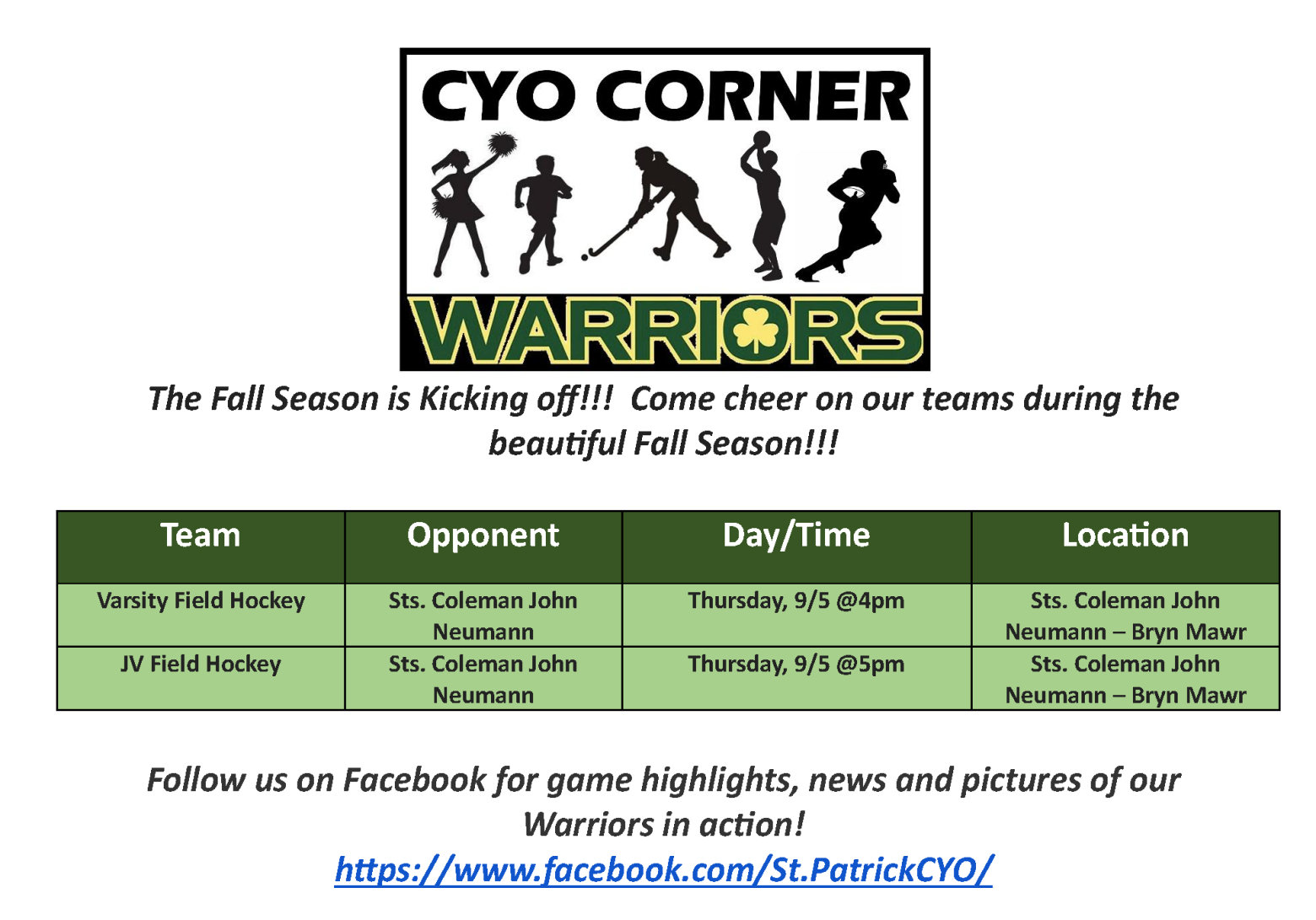 CYO CORNER

WARRIORS

The Fall Season is Kicking off!!! Come cheer on our teams during the beautiful Fall Season!!!

| Team | Opponent | Day/Time | Location |
|---|---|---|---|
| Varsity Field Hockey | Sts. Coleman John Neumann | Thursday, 9/5 @4pm | Sts. Coleman John Neumann – Bryn Mawr |
| JV Field Hockey | Sts. Coleman John Neumann | Thursday, 9/5 @5pm | Sts. Coleman John Neumann – Bryn Mawr |

Follow us on Facebook for game highlights, news and pictures of our Warriors in action!

https://www.facebook.com/St.PatrickCYO/